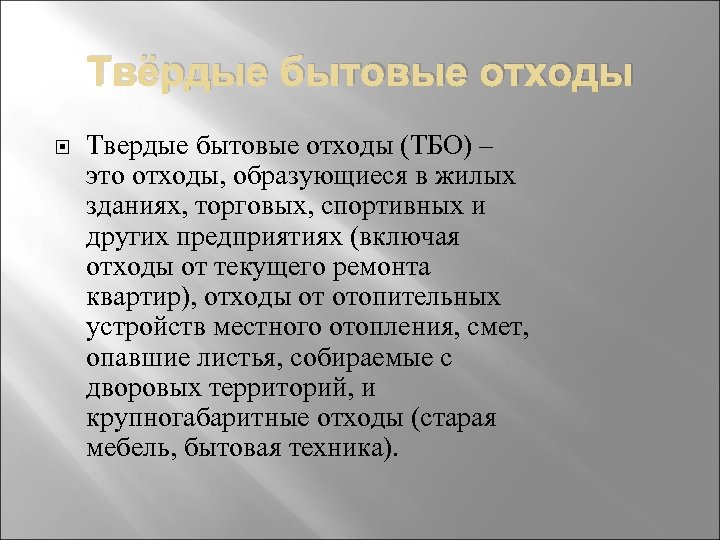 Твёрдые бытовые отходы

Твердые бытовые отходы (ТБО) – это отходы, образующиеся в жилых зданиях, торговых, спортивных и других предприятиях (включая отходы от текущего ремонта квартир), отходы от отопительных устройств местного отопления, смет, опавшие листья, собираемые с дворовых территорий, и крупногабаритные отходы (старая мебель, бытовая техника).